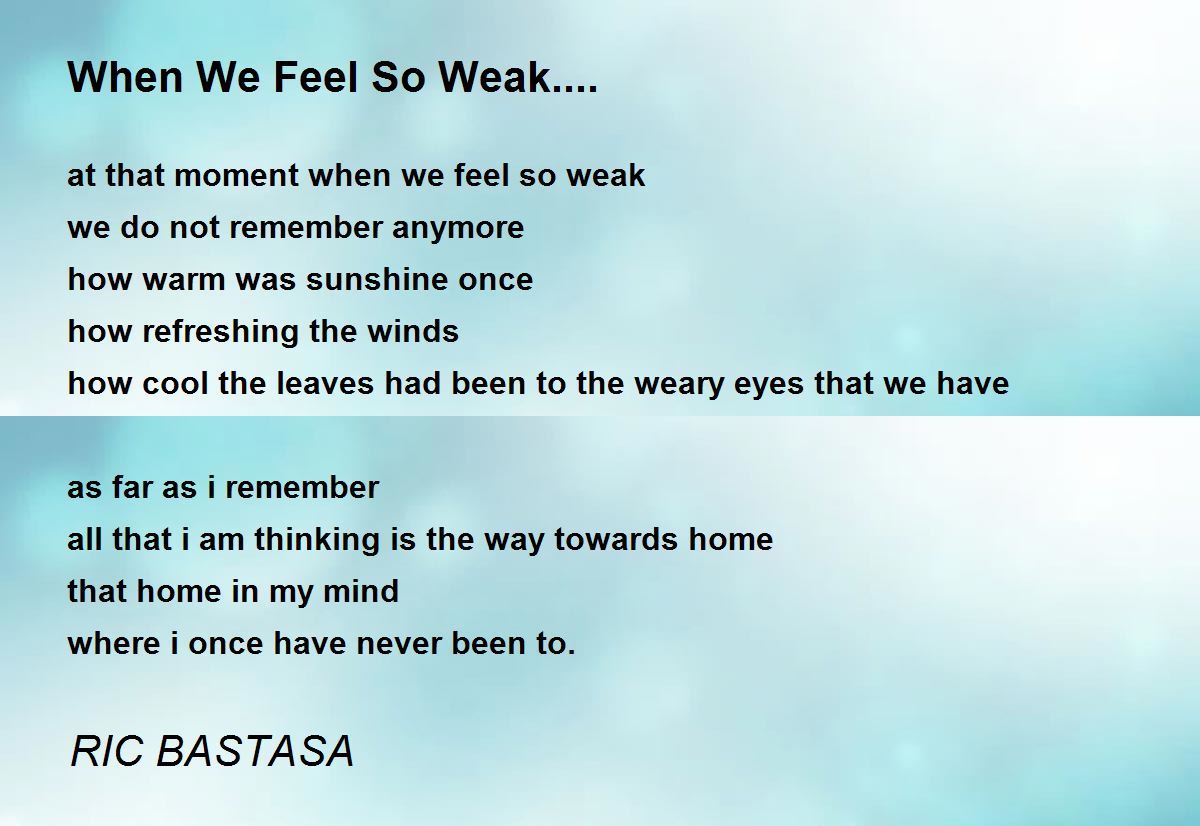 When We Feel So Weak....

at that moment when we feel so weak
we do not remember anymore
how warm was sunshine once
how refreshing the winds
how cool the leaves had been to the weary eyes that we have

as far as i remember
all that i am thinking is the way towards home
that home in my mind
where i once have never been to.

RIC BASTASA